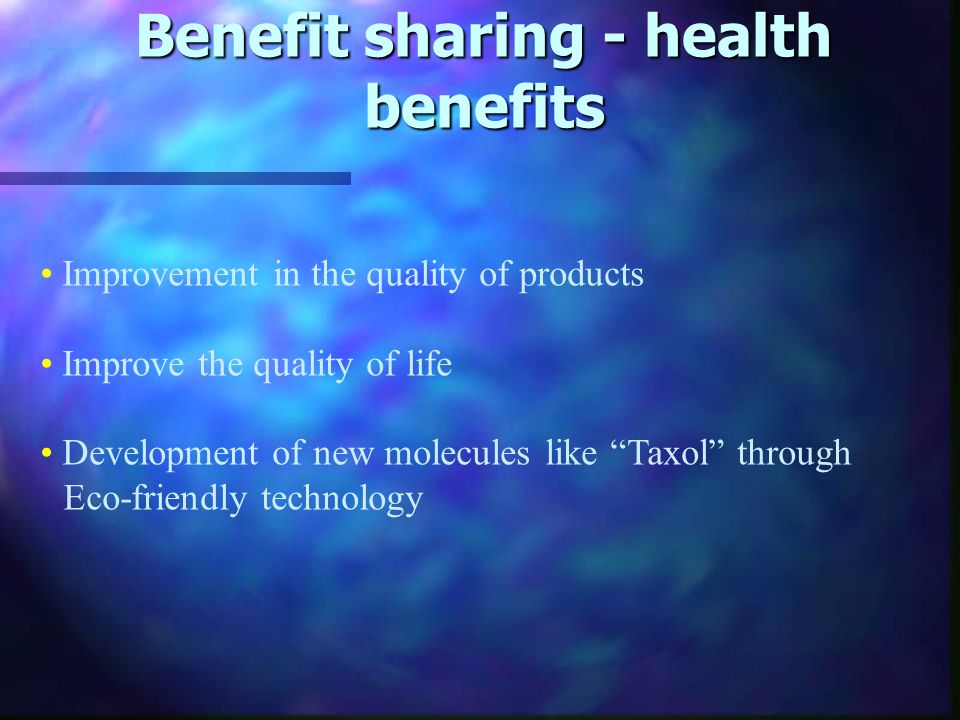 Benefit sharing - health benefits

• Improvement in the quality of products

• Improve the quality of life

• Development of new molecules like “Taxol” through Eco-friendly technology